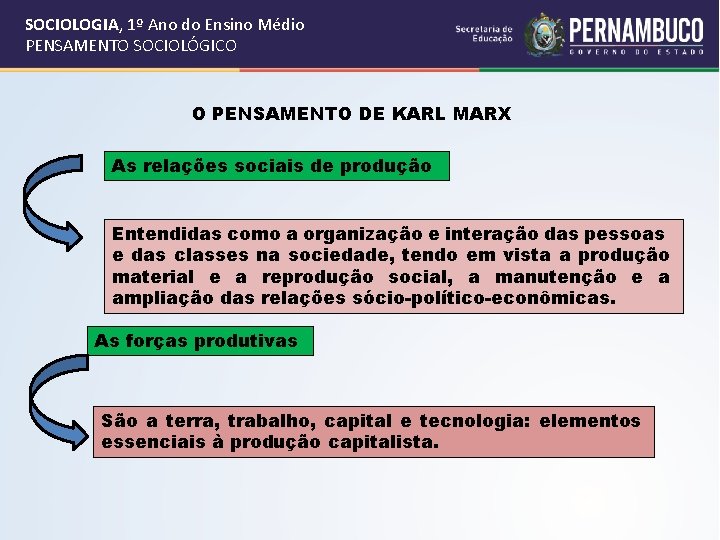 SOCIOLOGIA, 1º Ano do Ensino Médio
PENSAMENTO SOCIOLÓGICO

Secretaria de Educação
PERNAMBUCO
GOVERNO DO ESTADO

O PENSAMENTO DE KARL MARX

As relações sociais de produção

Entendidas como a organização e interação das pessoas e das classes na sociedade, tendo em vista a produção material e a reprodução social, a manutenção e a ampliação das relações sócio-político-econômicas.

As forças produtivas

São a terra, trabalho, capital e tecnologia: elementos essenciais à produção capitalista.